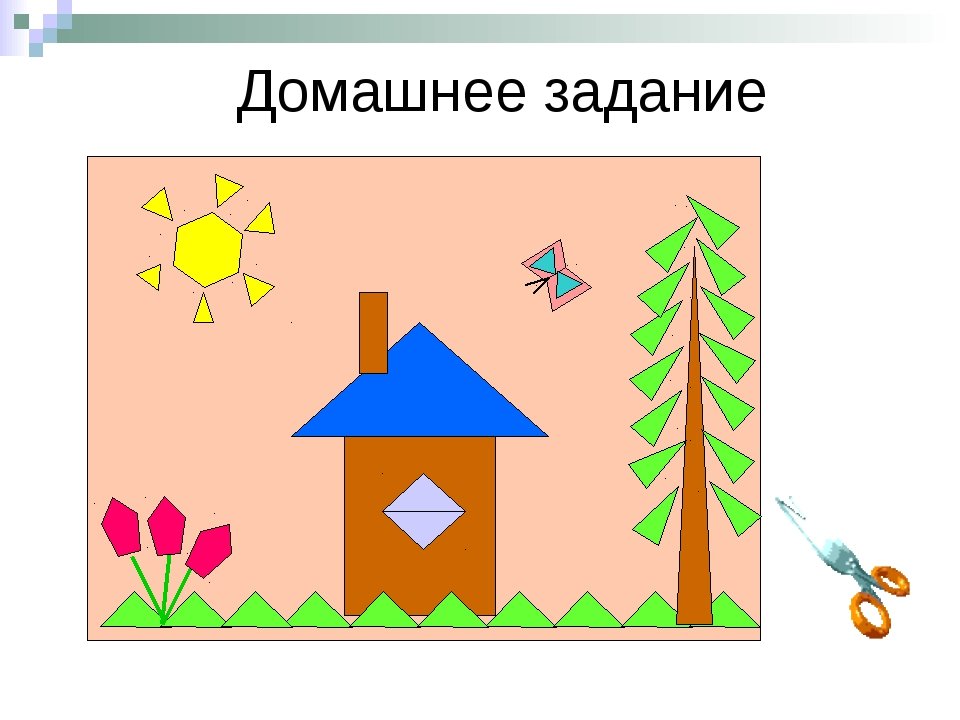 Домашнее задание